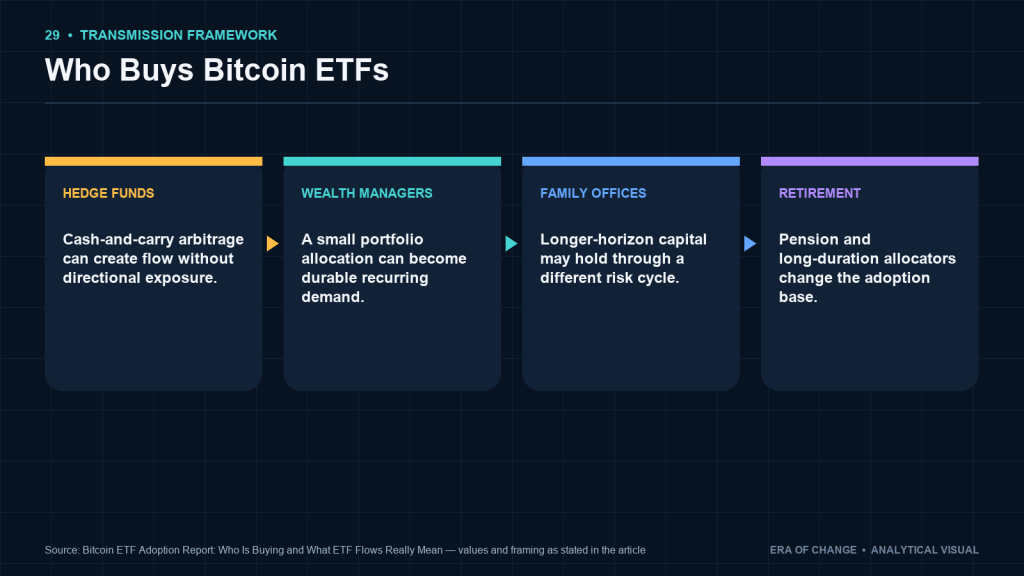 29 • TRANSMISSION FRAMEWORK

Who Buys Bitcoin ETFs

HEDGE FUNDS

Cash-and-carry arbitrage can create flow without directional exposure.

WEALTH MANAGERS

A small portfolio allocation can become durable recurring demand.

FAMILY OFFICES

Longer-horizon capital may hold through a different risk cycle.

RETIREMENT

Pension and long-duration allocators change the adoption base.

Source: Bitcoin ETF Adoption Report: Who Is Buying and What ETF Flows Really Mean — values and framing as stated in the article

ERA OF CHANGE • ANALYTICAL VISUAL